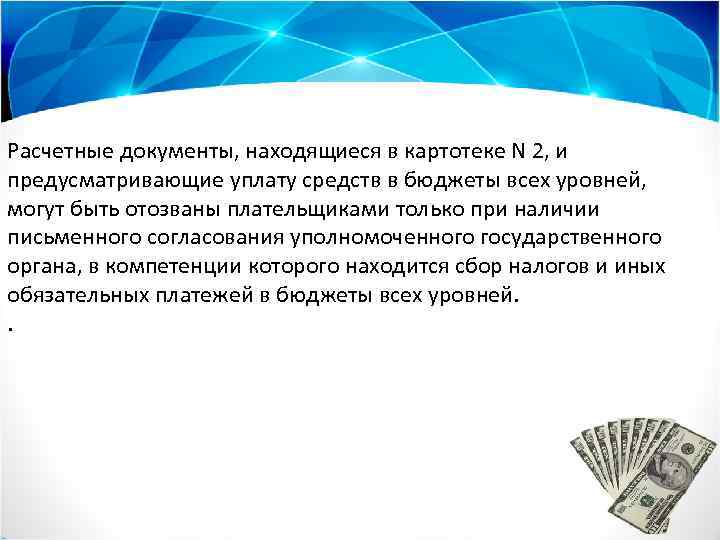 Расчетные документы, находящиеся в картотеке N 2, и предусматривающие уплату средств в бюджеты всех уровней, могут быть отозваны плательщиками только при наличии письменного согласования уполномоченного государственного органа, в компетенции которого находится сбор налогов и иных обязательных платежей в бюджеты всех уровней.

.